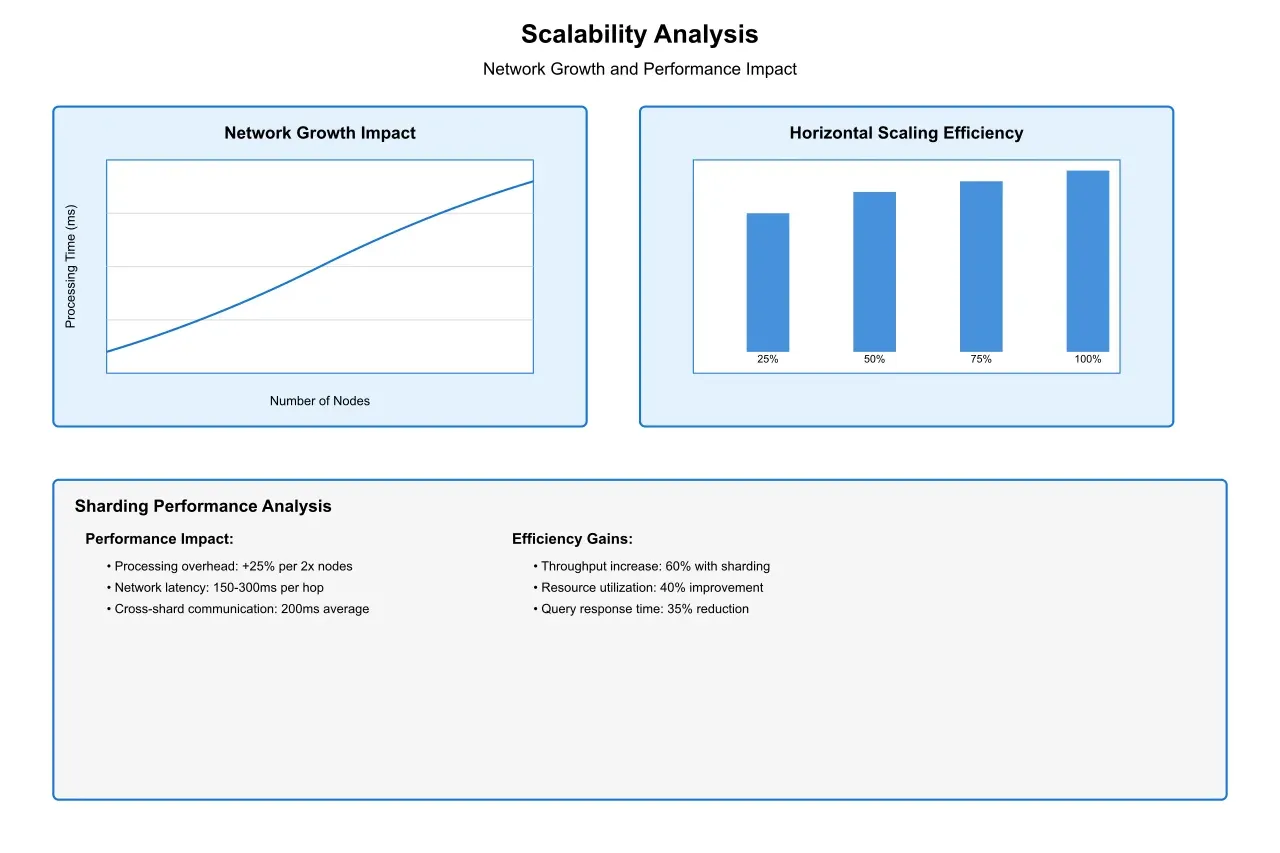 Scalability Analysis

Network Growth and Performance Impact

Network Growth Impact

Processing Time (ms)

Number of Nodes

Horizontal Scaling Efficiency

25%
50%
75%
100%

Sharding Performance Analysis

Performance Impact:

• Processing overhead: +25% per 2x nodes
• Network latency: 150-300ms per hop
• Cross-shard communication: 200ms average

Efficiency Gains:

• Throughput increase: 60% with sharding
• Resource utilization: 40% improvement
• Query response time: 35% reduction